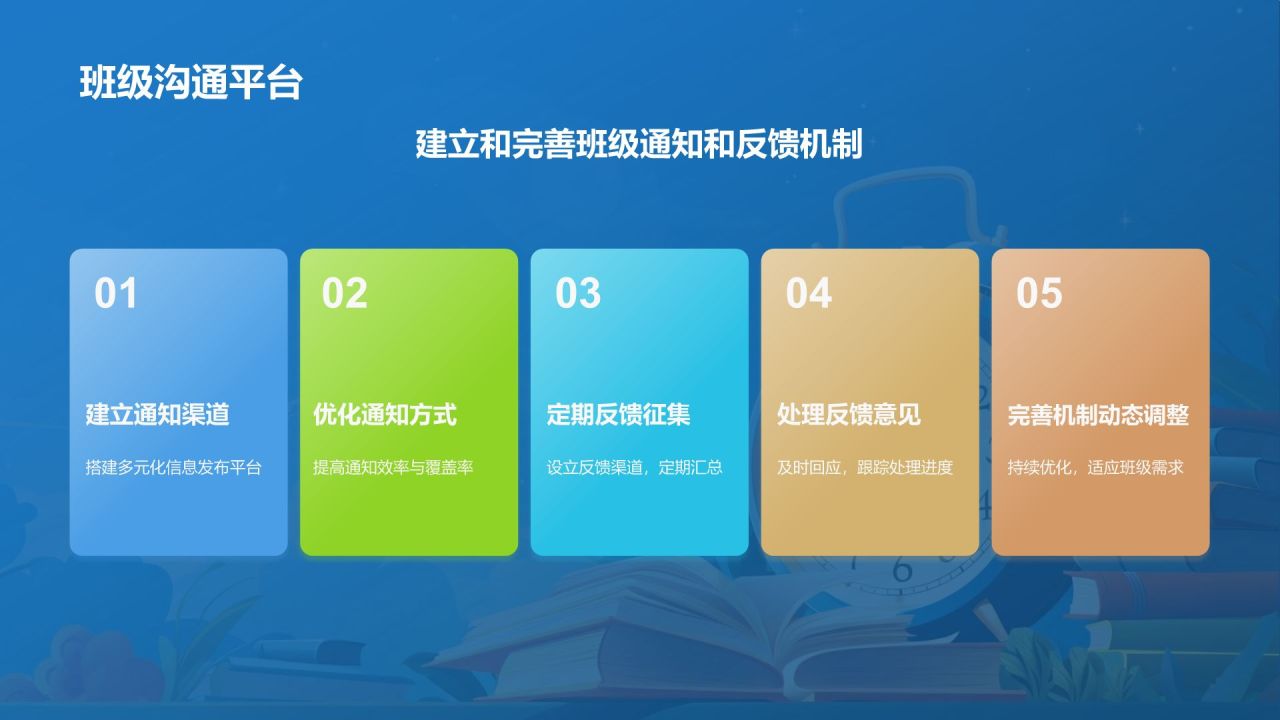 班级沟通平台

建立和完善班级通知和反馈机制

01

建立通知渠道

搭建多元化信息发布平台

02

优化通知方式

提高通知效率与覆盖率

03

定期反馈征集

设立反馈渠道，定期汇总

04

处理反馈意见

及时回应，跟踪处理进度

05

完善机制动态调整

持续优化，适应班级需求